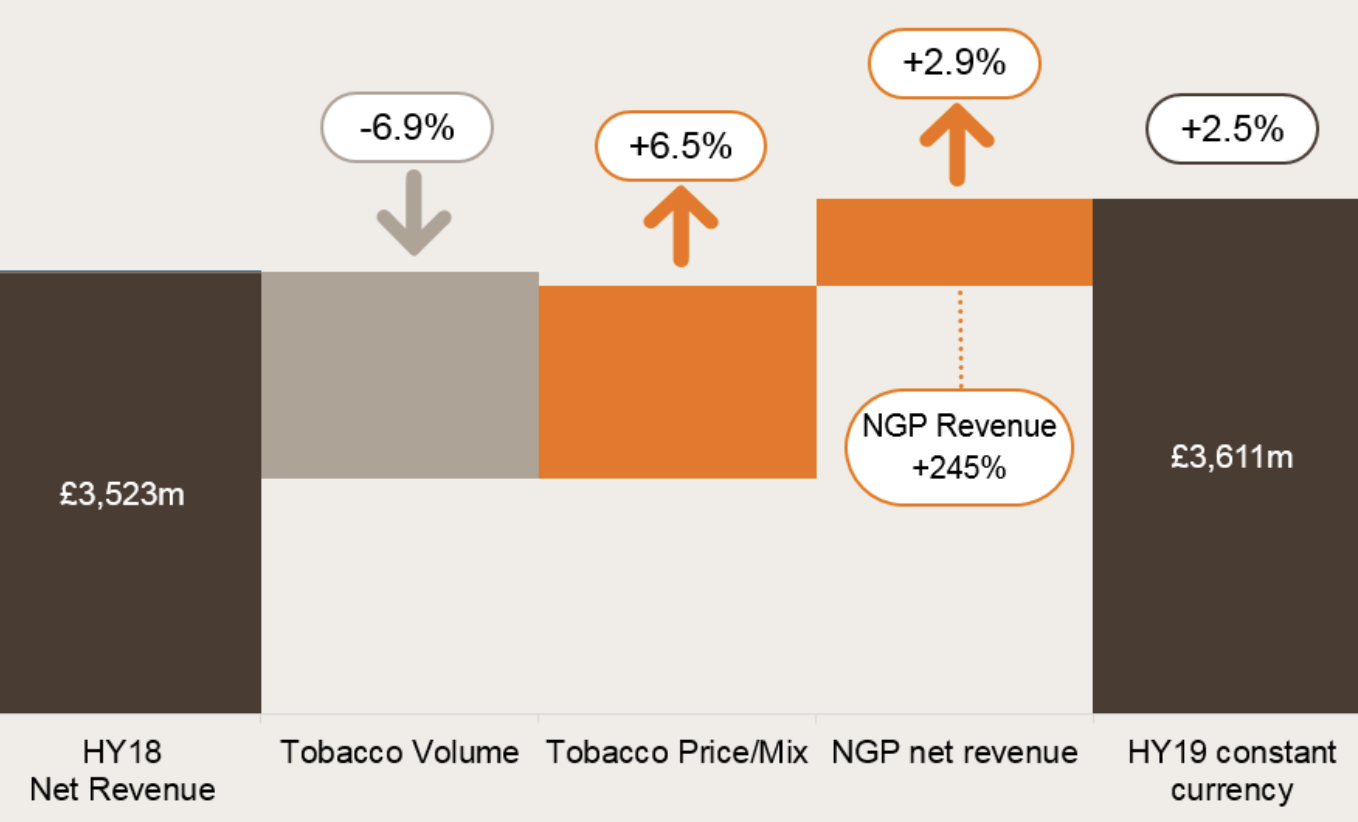 -6.9%

+6.5%

+2.9%

+2.5%

£3,523m

NGP Revenue +245%

£3,611m

HY18 Net Revenue

Tobacco Volume

Tobacco Price/Mix

NGP net revenue

HY19 constant currency